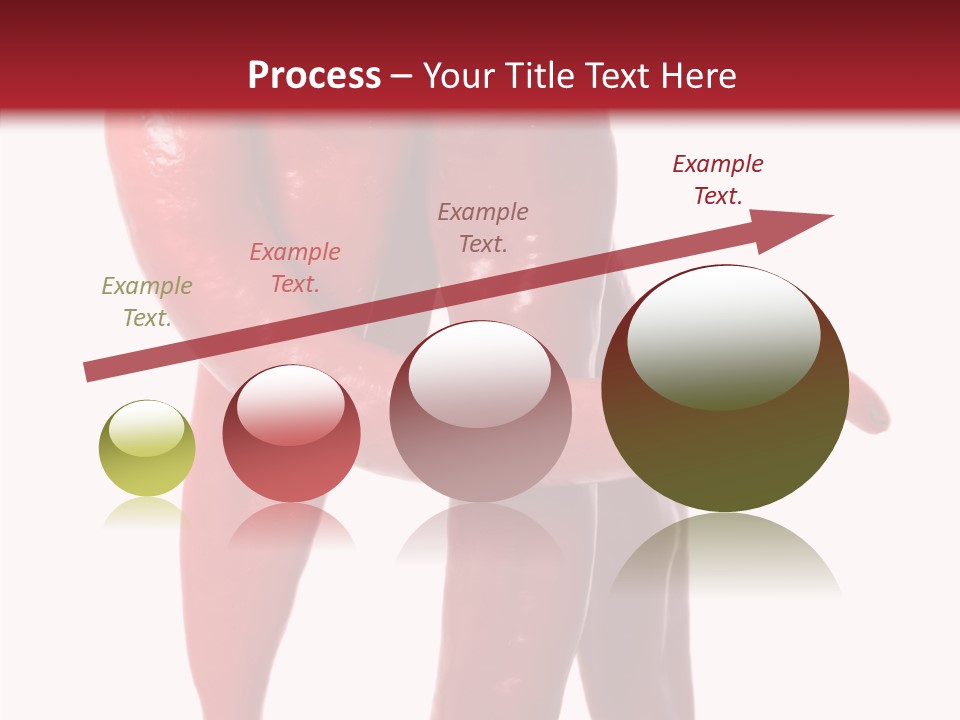 Process – Your Title Text Here

Example Text.

Example Text.

Example Text.

Example Text.